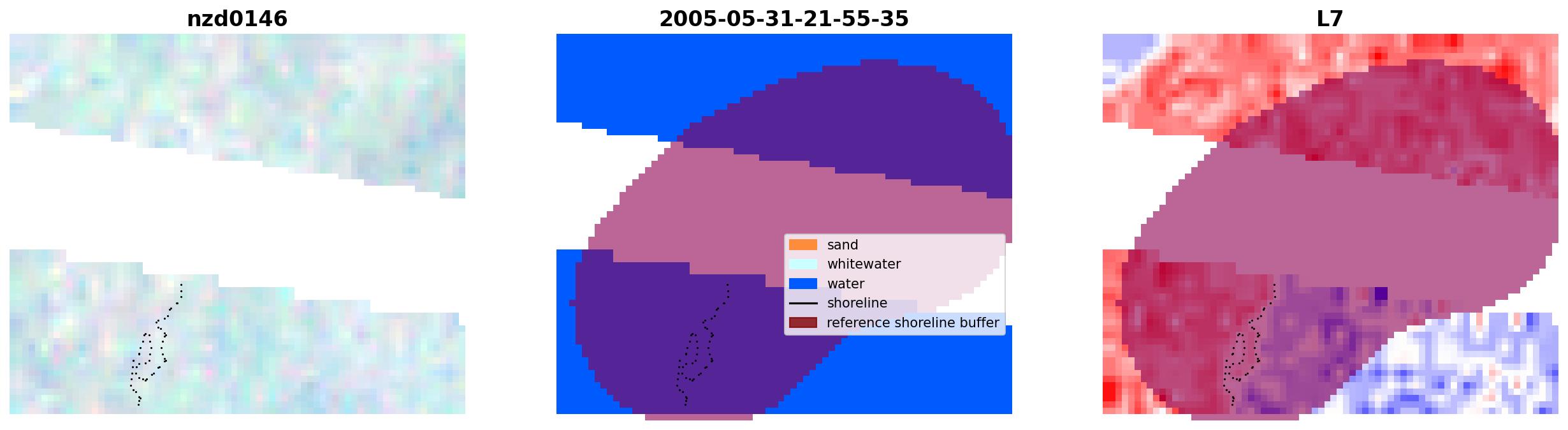 nzd0146

2005-05-31-21-55-35

sand
whitewater
water
shoreline
reference shoreline buffer

L7